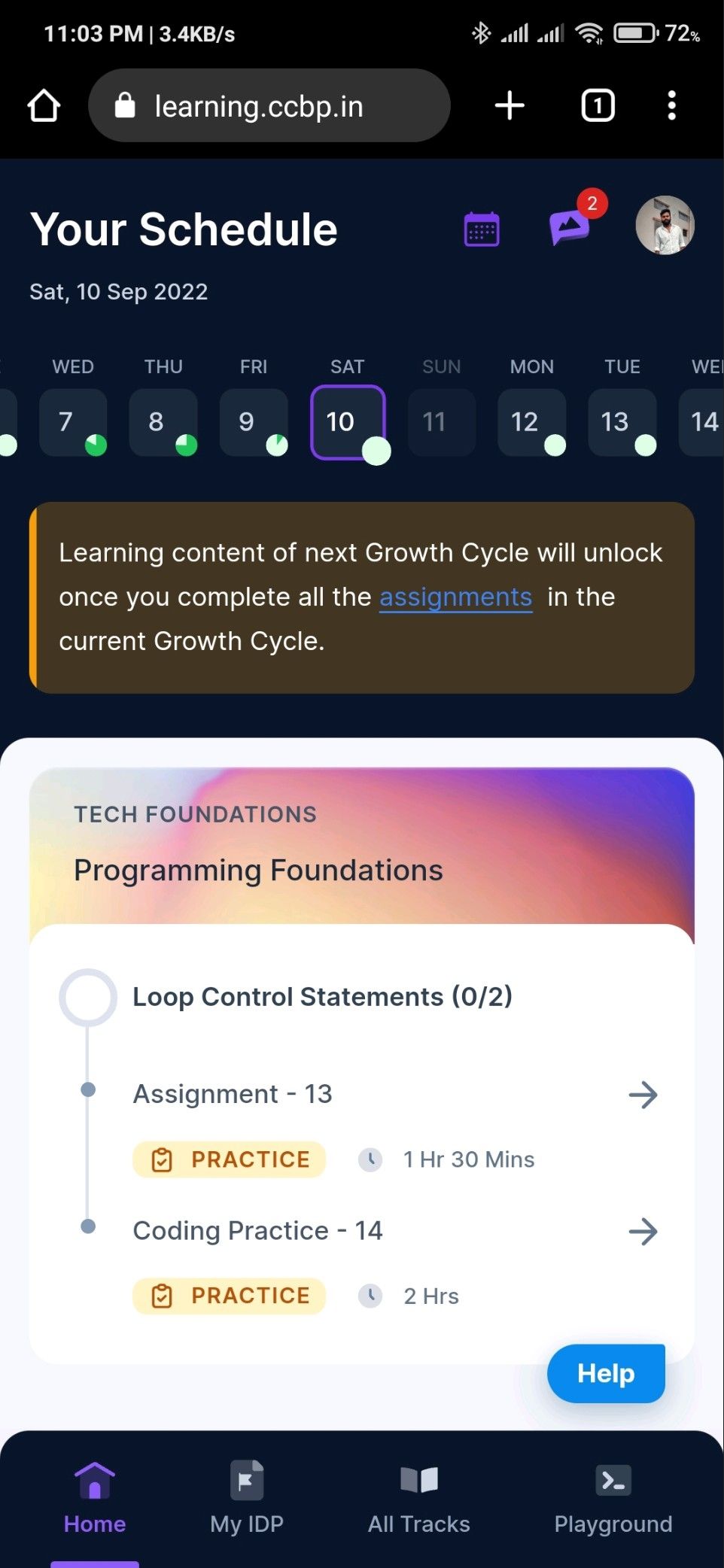 11:03 PM | 3.4KB/s 72%

learning.ccbp.in

1

Your Schedule

2

Sat, 10 Sep 2022

WED THU FRI SAT SUN MON TUE WE

7 8 9 10 11 12 13 14

Learning content of next Growth Cycle will unlock once you complete all the assignments in the current Growth Cycle.

TECH FOUNDATIONS

Programming Foundations

Loop Control Statements (0/2)

Assignment - 13

PRACTICE 1 Hr 30 Mins

Coding Practice - 14

PRACTICE 2 Hrs

Help

Home My IDP All Tracks Playground